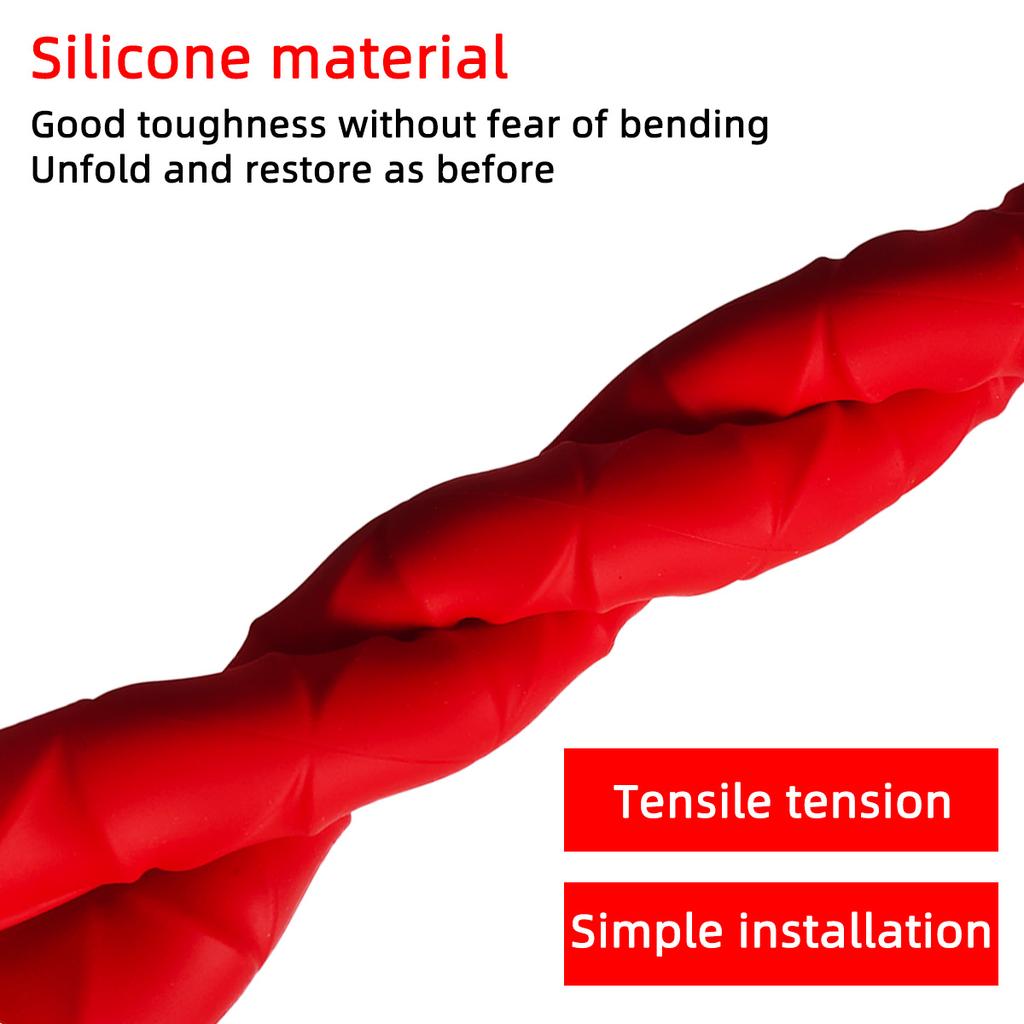 Silicone material

Good toughness without fear of bending
Unfold and restore as before

Tensile tension

Simple installation